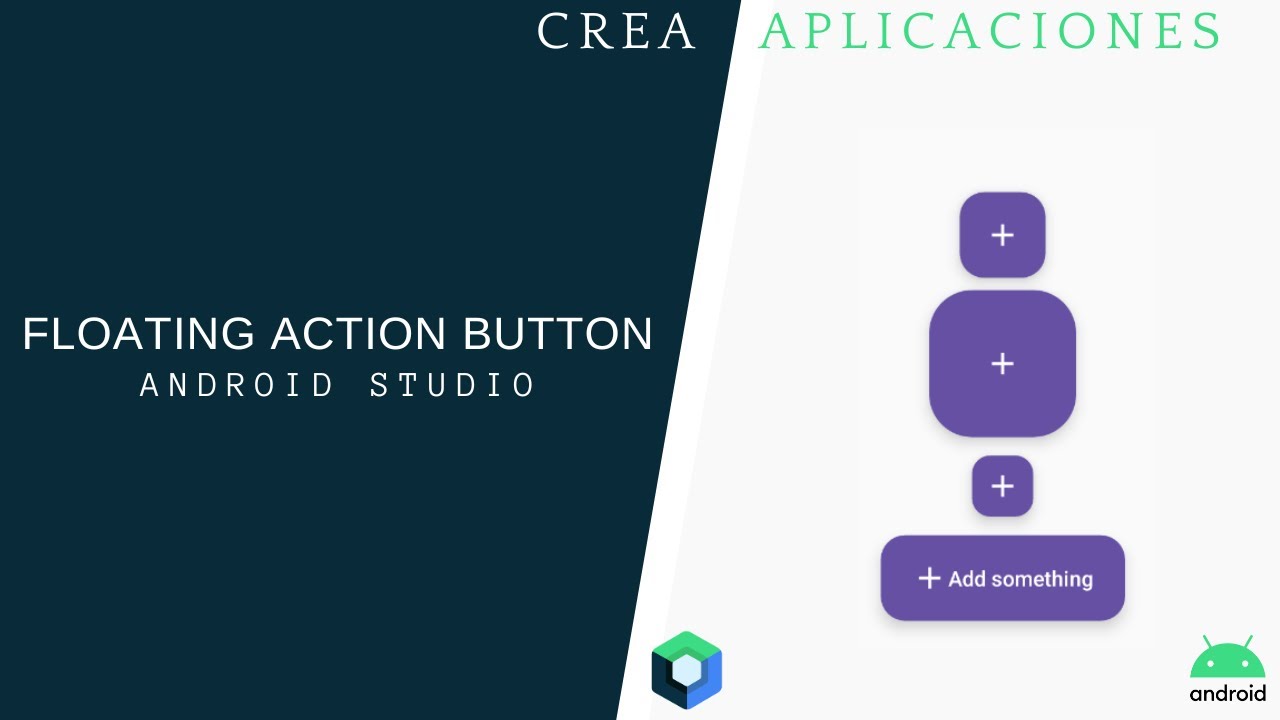 CREA APLICACIONES

FLOATING ACTION BUTTON
ANDROID STUDIO

+

+

+

+ Add something

android